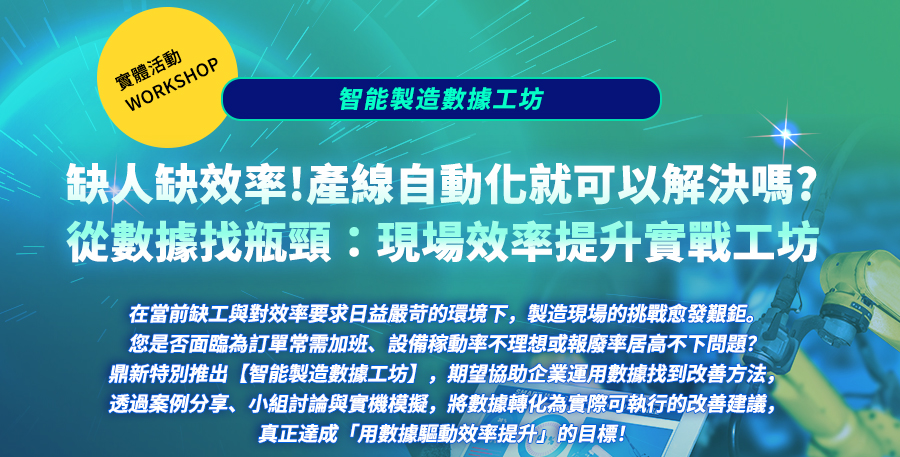 實體活動
WORKSHOP

智能製造數據工坊

缺人缺效率!產線自動化就可以解決嗎?
從數據找瓶頸：現場效率提升實戰工坊

在當前缺工與對效率要求日益嚴苛的環境下，製造現場的挑戰愈發艱鉅。
您是否面臨為訂單常需加班、設備稼動率不理想或報廢率居高不下問題?
鼎新特別推出【智能製造數據工坊】，期望協助企業運用數據找到改善方法，
透過案例分享、小組討論與實機模擬，將數據轉化為實際可執行的改善建議，
真正達成「用數據驅動效率提升」的目標!